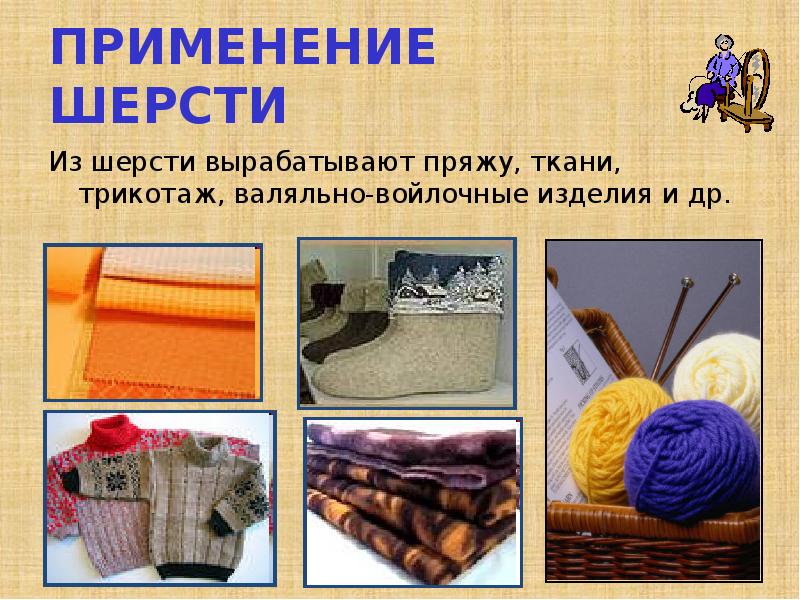 ПРИМЕНЕНИЕ ШЕРСТИ

Из шерсти вырабатывают пряжу, ткани, трикотаж, валяльно-войлочные изделия и др.